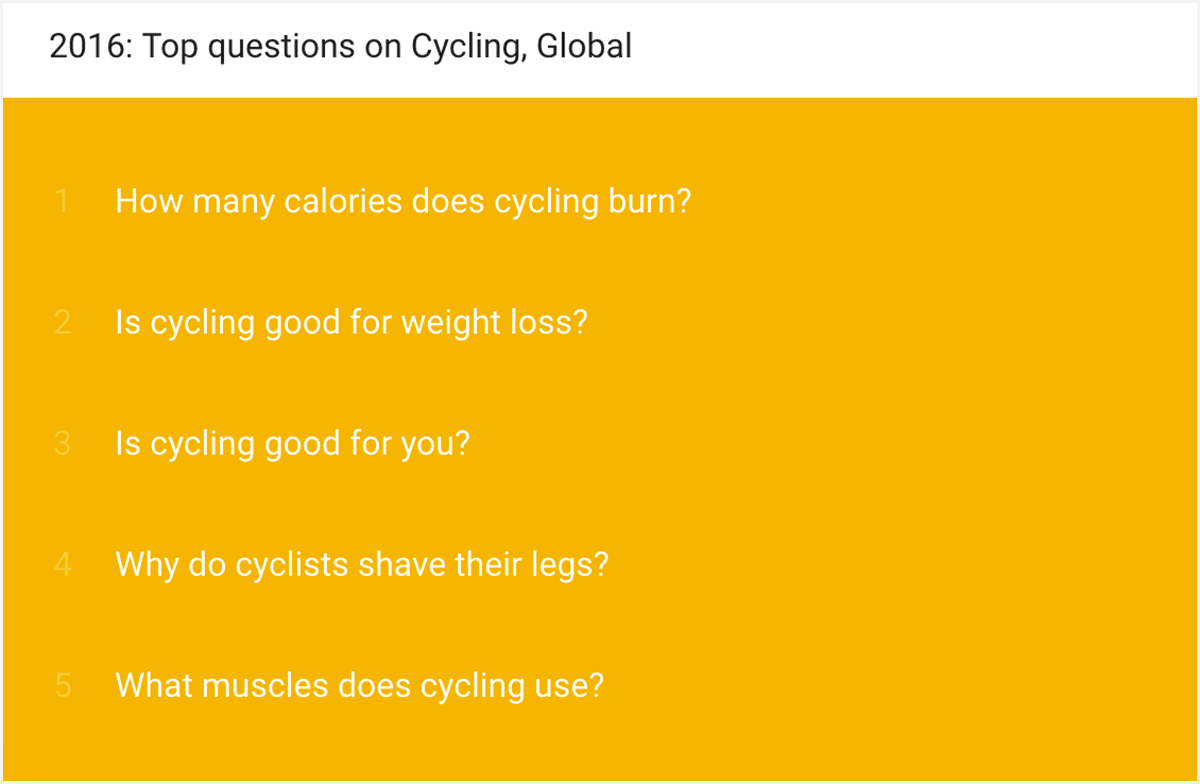 2016: Top questions on Cycling, Global

1 How many calories does cycling burn?

2 Is cycling good for weight loss?

3 Is cycling good for you?

4 Why do cyclists shave their legs?

5 What muscles does cycling use?